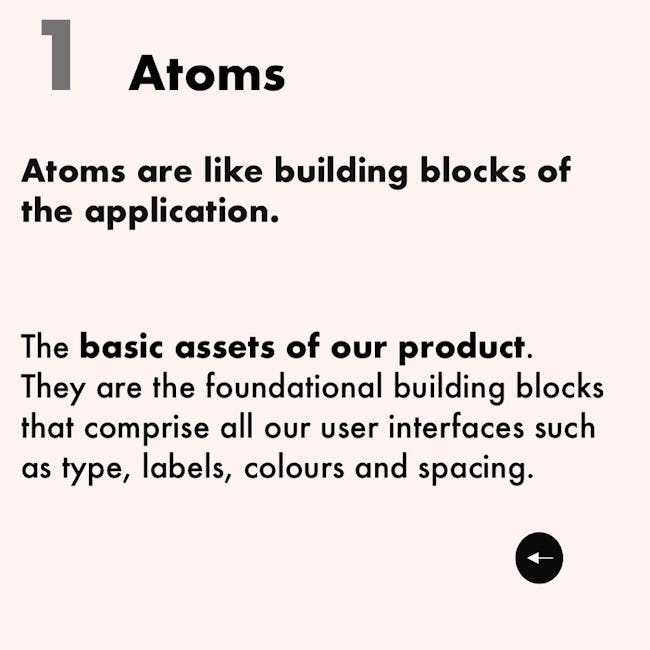 1 Atoms

Atoms are like building blocks of the application.

The basic assets of our product. They are the foundational building blocks that comprise all our user interfaces such as type, labels, colours and spacing.